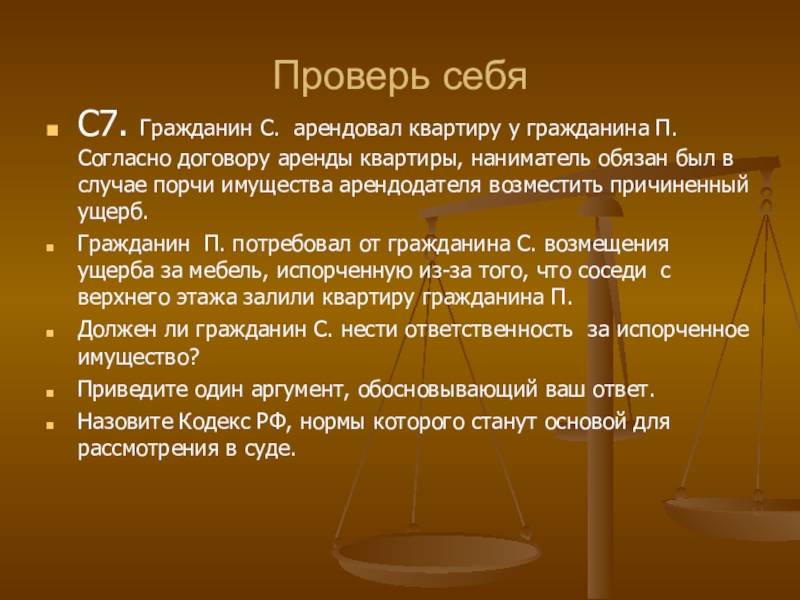 Проверь себя

С7. Гражданин С. арендовал квартиру у гражданина П. Согласно договору аренды квартиры, наниматель обязан был в случае порчи имущества арендодателя возместить причиненный ущерб.

Гражданин П. потребовал от гражданина С. возмещения ущерба за мебель, испорченную из-за того, что соседи с верхнего этажа залили квартиру гражданина П.

Должен ли гражданин С. нести ответственность за испорченное имущество?

Приведите один аргумент, обосновывающий ваш ответ.

Назовите Кодекс РФ, нормы которого станут основой для рассмотрения в суде.